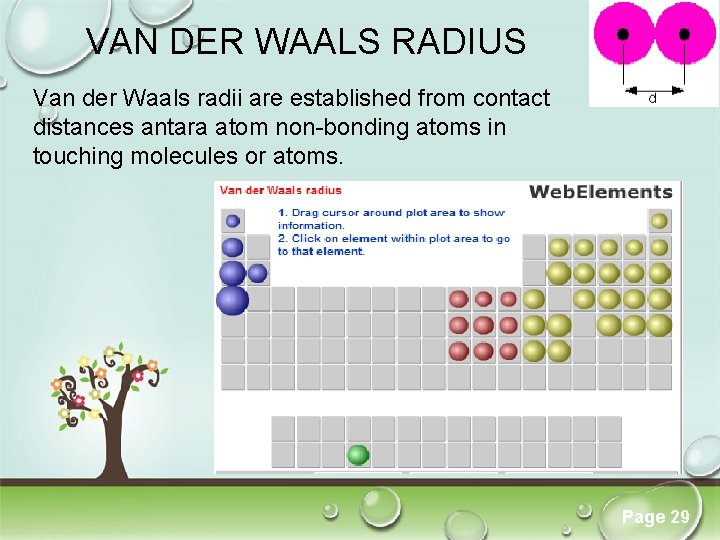 VAN DER WAALS RADIUS

d

Van der Waals radii are established from contact distances antara atom non-bonding atoms in touching molecules or atoms.

Van der Waals radius

WebElements

1. Drag cursor around plot area to show information.
2. Click on element within plot area to go to that element.

Page 29